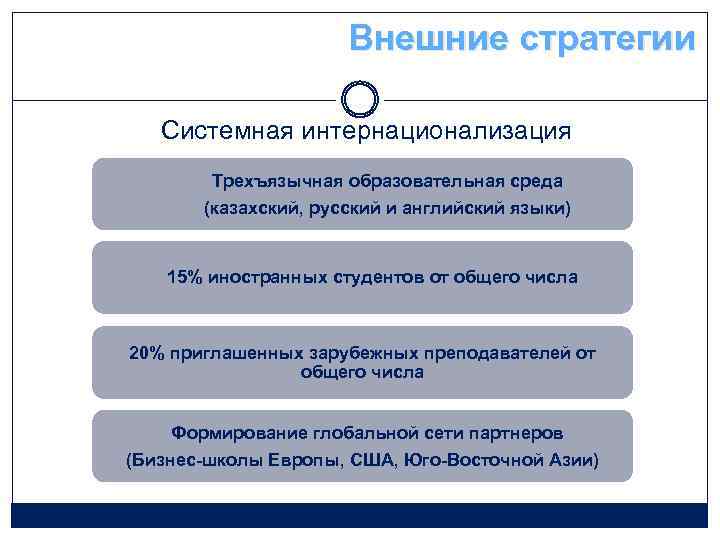 Внешние стратегии

Системная интернационализация

Трехъязычная образовательная среда
(казахский, русский и английский языки)

15% иностранных студентов от общего числа

20% приглашенных зарубежных преподавателей от общего числа

Формирование глобальной сети партнеров
(Бизнес-школы Европы, США, Юго-Восточной Азии)